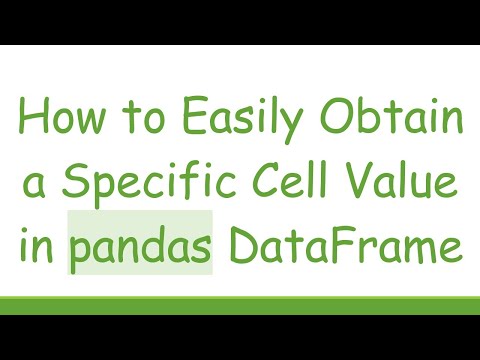 How to Easily Obtain a Specific Cell Value in pandas DataFrame